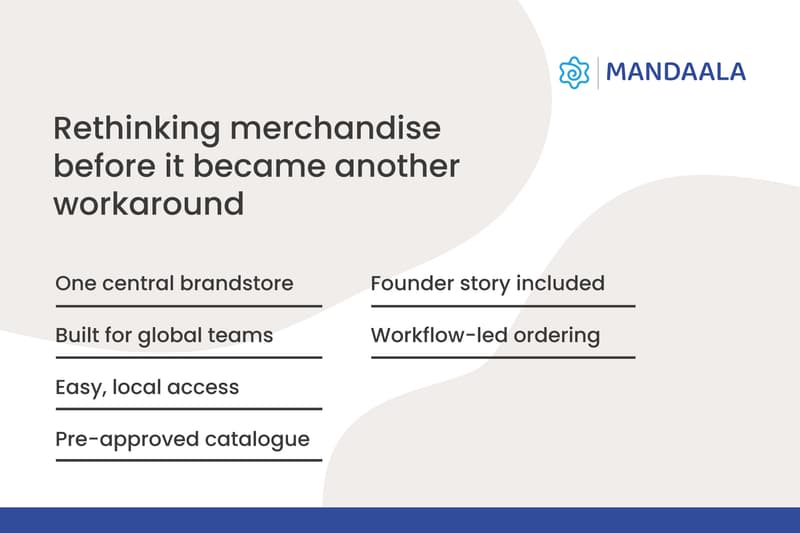 MANDAALA

Rethinking merchandise before it became another workaround

One central brandstore

Built for global teams

Easy, local access

Pre-approved catalogue

Founder story included

Workflow-led ordering